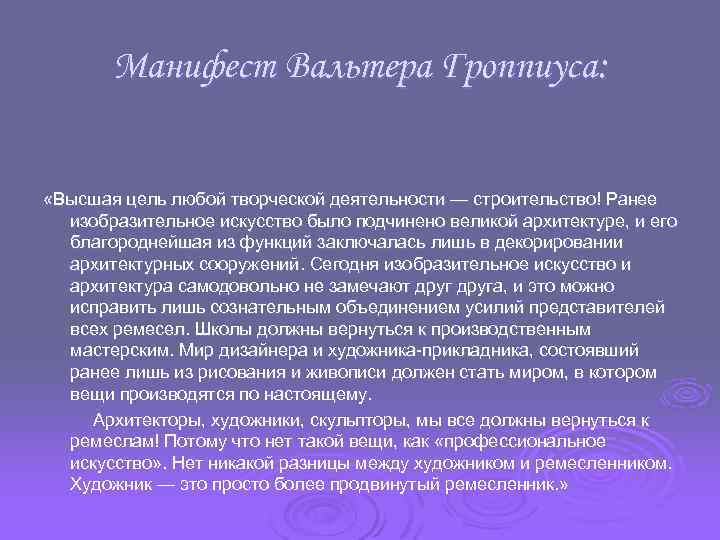 Манифест Вальтера Гроппиуса:

«Высшая цель любой творческой деятельности — строительство! Ранее изобразительное искусство было подчинено великой архитектуре, и его благороднейшая из функций заключалась лишь в декорировании архитектурных сооружений. Сегодня изобразительное искусство и архитектура самодовольно не замечают друг друга, и это можно исправить лишь сознательным объединением усилий представителей всех ремесел. Школы должны вернуться к производственным мастерским. Мир дизайнера и художника-прикладника, состоявший ранее лишь из рисования и живописи должен стать миром, в котором вещи производятся по настоящему.

Архитекторы, художники, скульпторы, мы все должны вернуться к ремеслам! Потому что нет такой вещи, как «профессиональное искусство». Нет никакой разницы между художником и ремесленником. Художник — это просто более продвинутый ремесленник.»